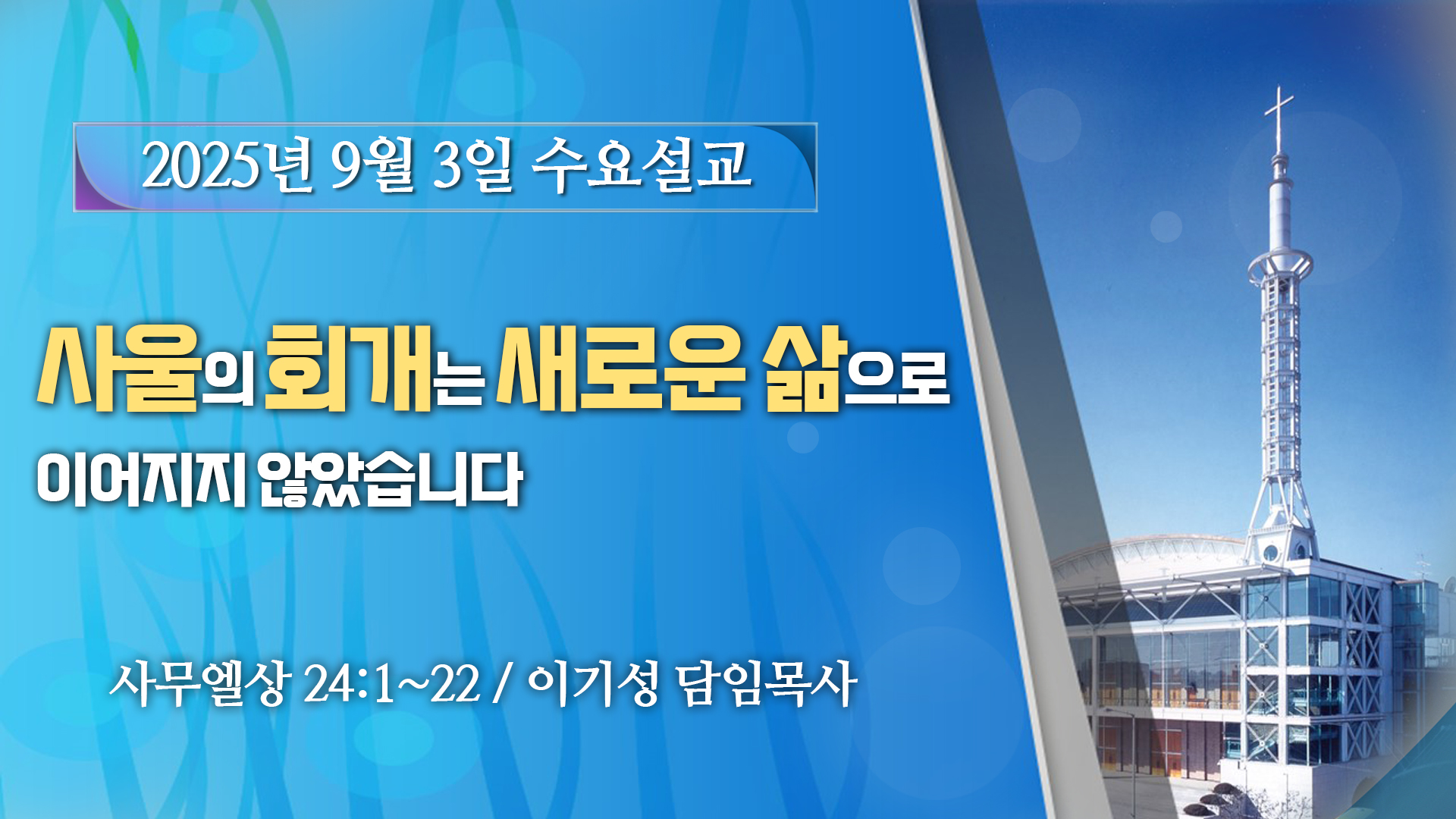 2025년 9월 3일 수요설교

사울의 회개는 새로운 삶으로 이어지지 않았습니다

사무엘상 24:1~22 / 이기성 담임목사